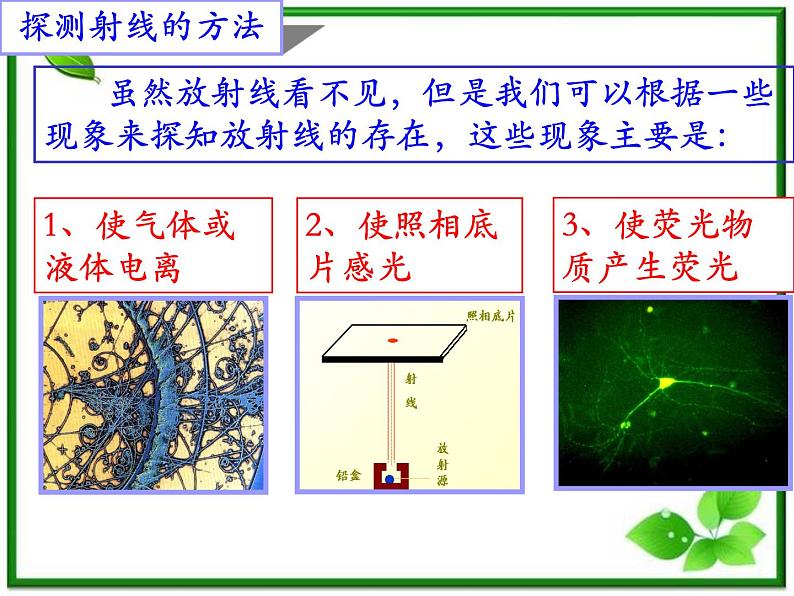 探测射线的方法

虽然放射线看不见，但是我们可以根据一些现象来探知放射线的存在，这些现象主要是：

1、使气体或液体电离

2、使照相底片感光

3、使荧光物质产生荧光

照相底片

射线

放射源

铅盒